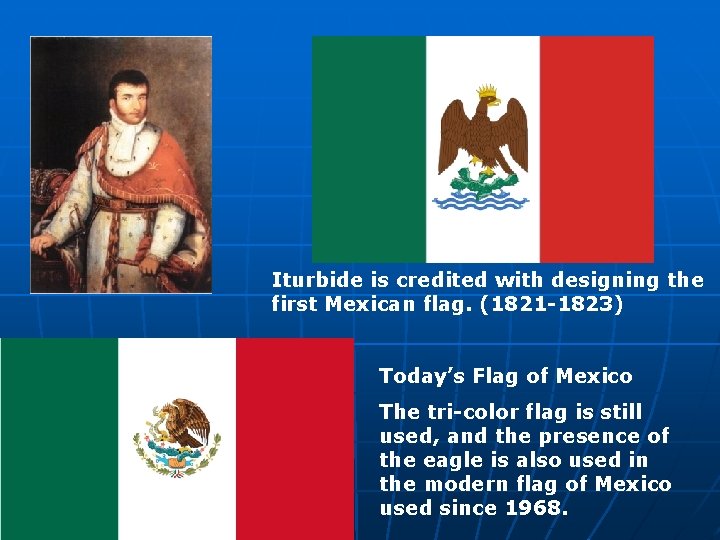 Iturbide is credited with designing the first Mexican flag. (1821-1823)

Today's Flag of Mexico

The tri-color flag is still used, and the presence of the eagle is also used in the modern flag of Mexico used since 1968.